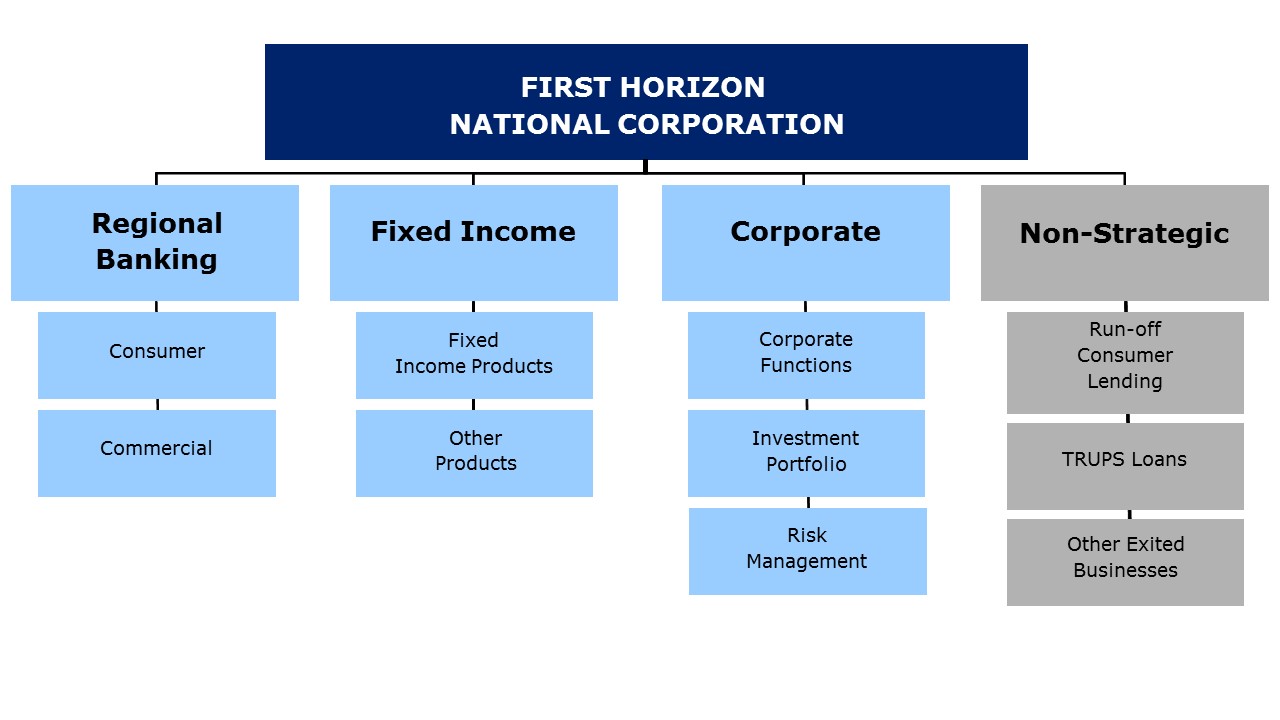 FIRST HORIZON
NATIONAL CORPORATION

Regional Banking

Consumer

Commercial

Fixed Income

Fixed Income Products

Other Products

Corporate

Corporate Functions

Investment Portfolio

Risk Management

Non-Strategic

Run-off Consumer Lending

TRUPS Loans

Other Exited Businesses